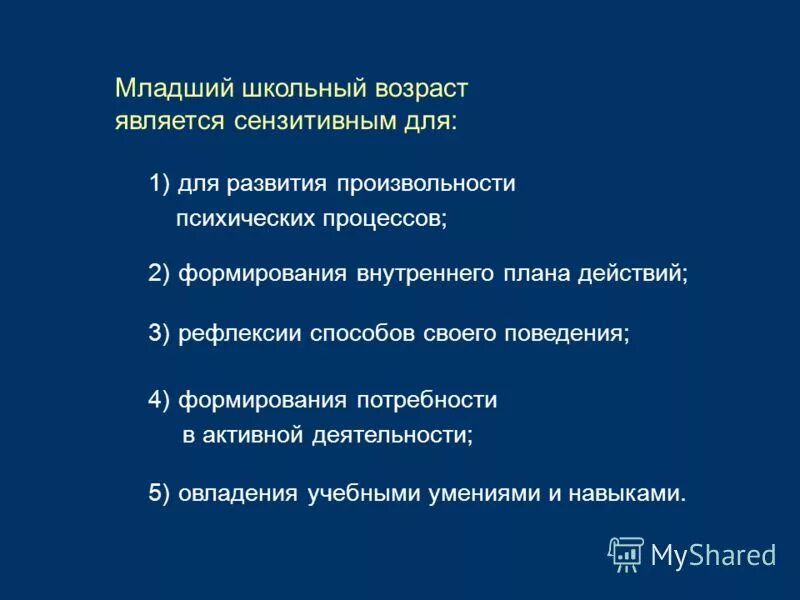 Младший школьный возраст является сензитивным для:

1) для развития произвольности психических процессов;

2) формирования внутреннего плана действий;

3) рефлексии способов своего поведения;

4) формирования потребности в активной деятельности;

5) овладения учебными умениями и навыками.

MyShared